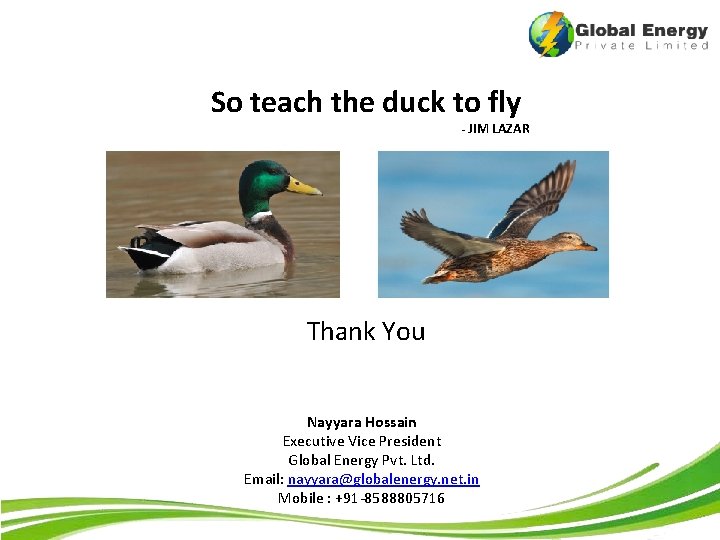 Global Energy
Private Limited

So teach the duck to fly
- JIM LAZAR

Thank You

Nayyara Hossain
Executive Vice President
Global Energy Pvt. Ltd.
Email: nayyara@globalenergy.net.in
Mobile : +91-8588805716